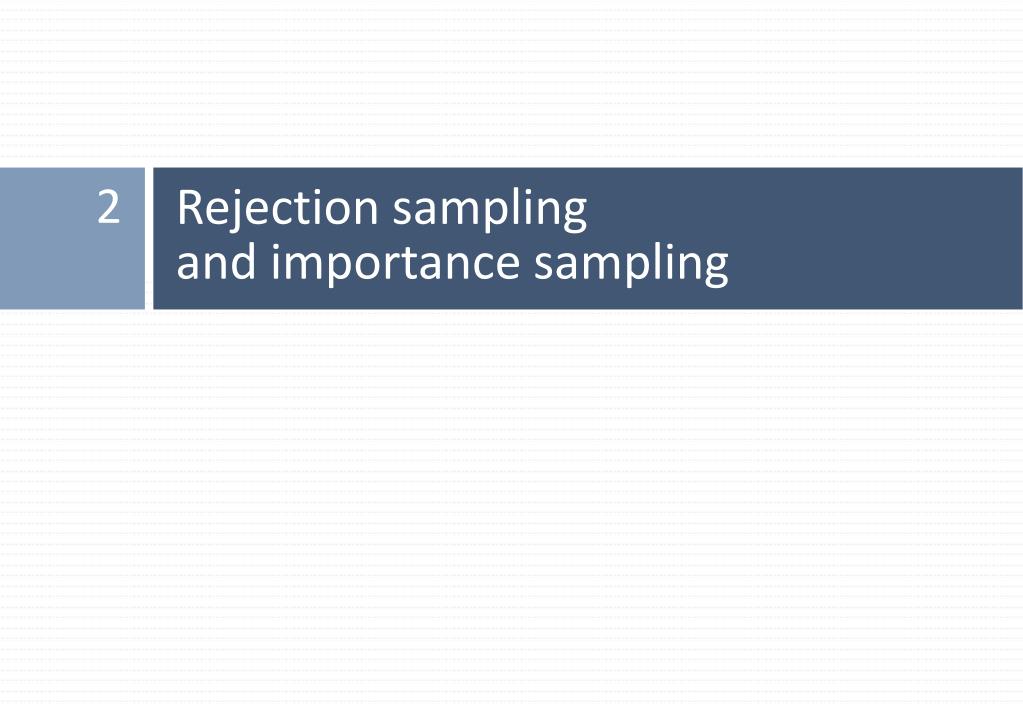 2

Rejection sampling and importance sampling